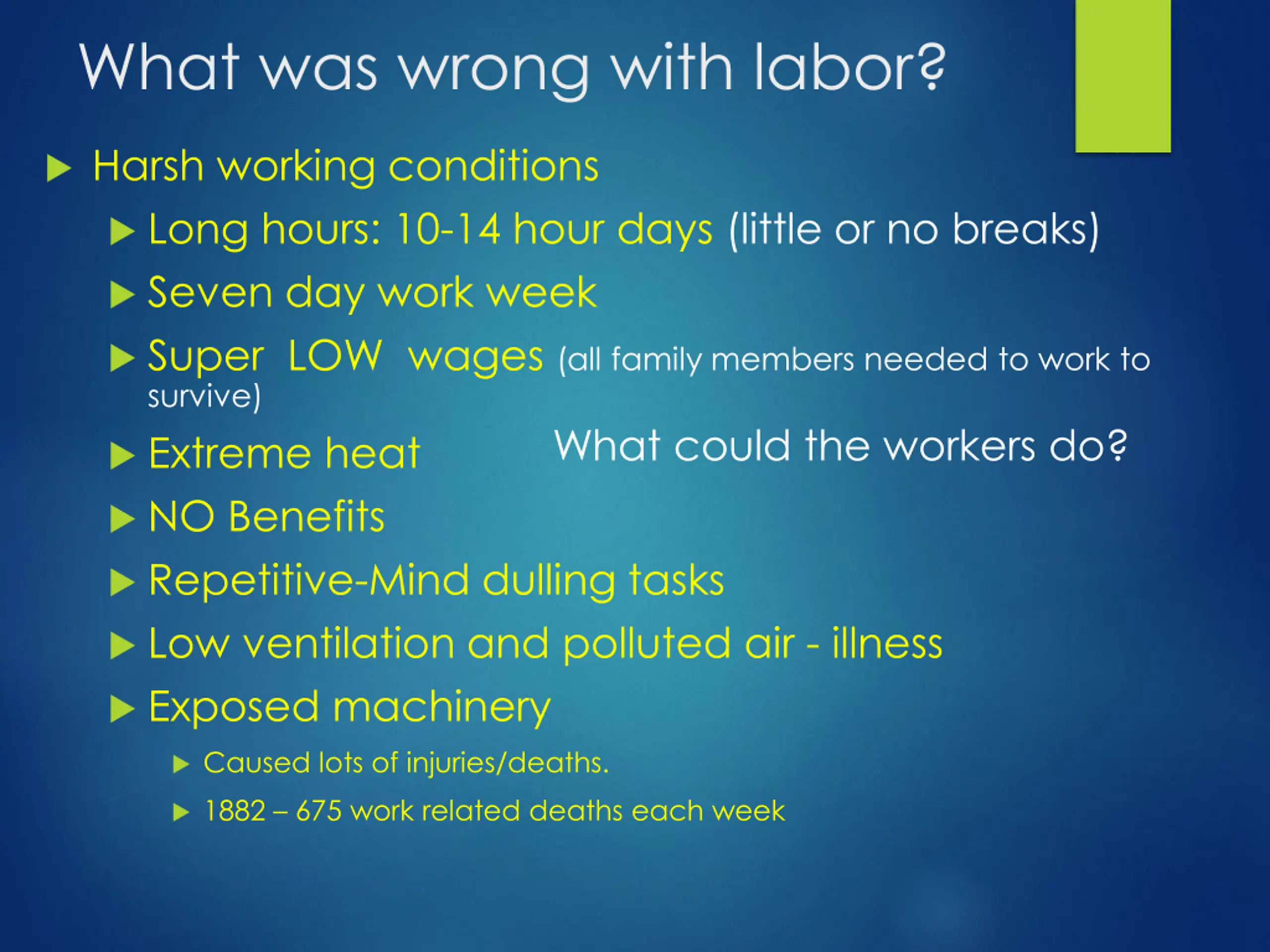 What was wrong with labor?

Harsh working conditions

Long hours: 10-14 hour days (little or no breaks)

Seven day work week

Super LOW wages (all family members needed to work to survive)

Extreme heat

What could the workers do?

NO Benefits

Repetitive-Mind dulling tasks

Low ventilation and polluted air - illness

Exposed machinery

Caused lots of injuries/deaths.

1882 – 675 work related deaths each week